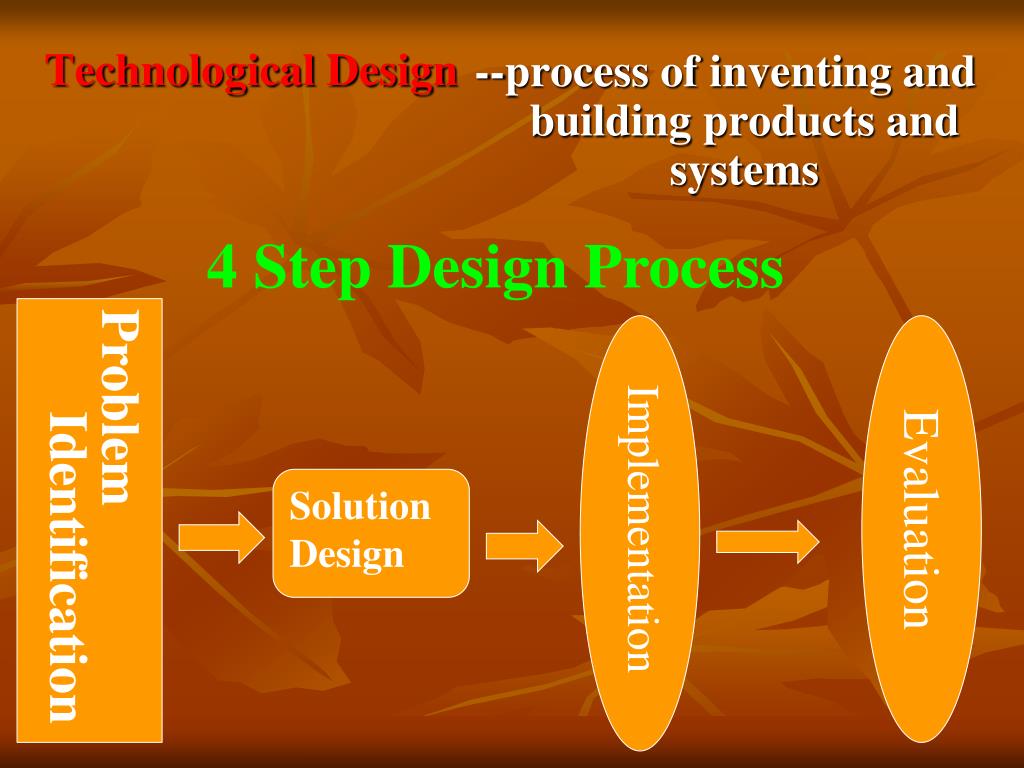 Technological Design --process of inventing and building products and systems

4 Step Design Process

Problem Identification

Solution Design

Implementation

Evaluation